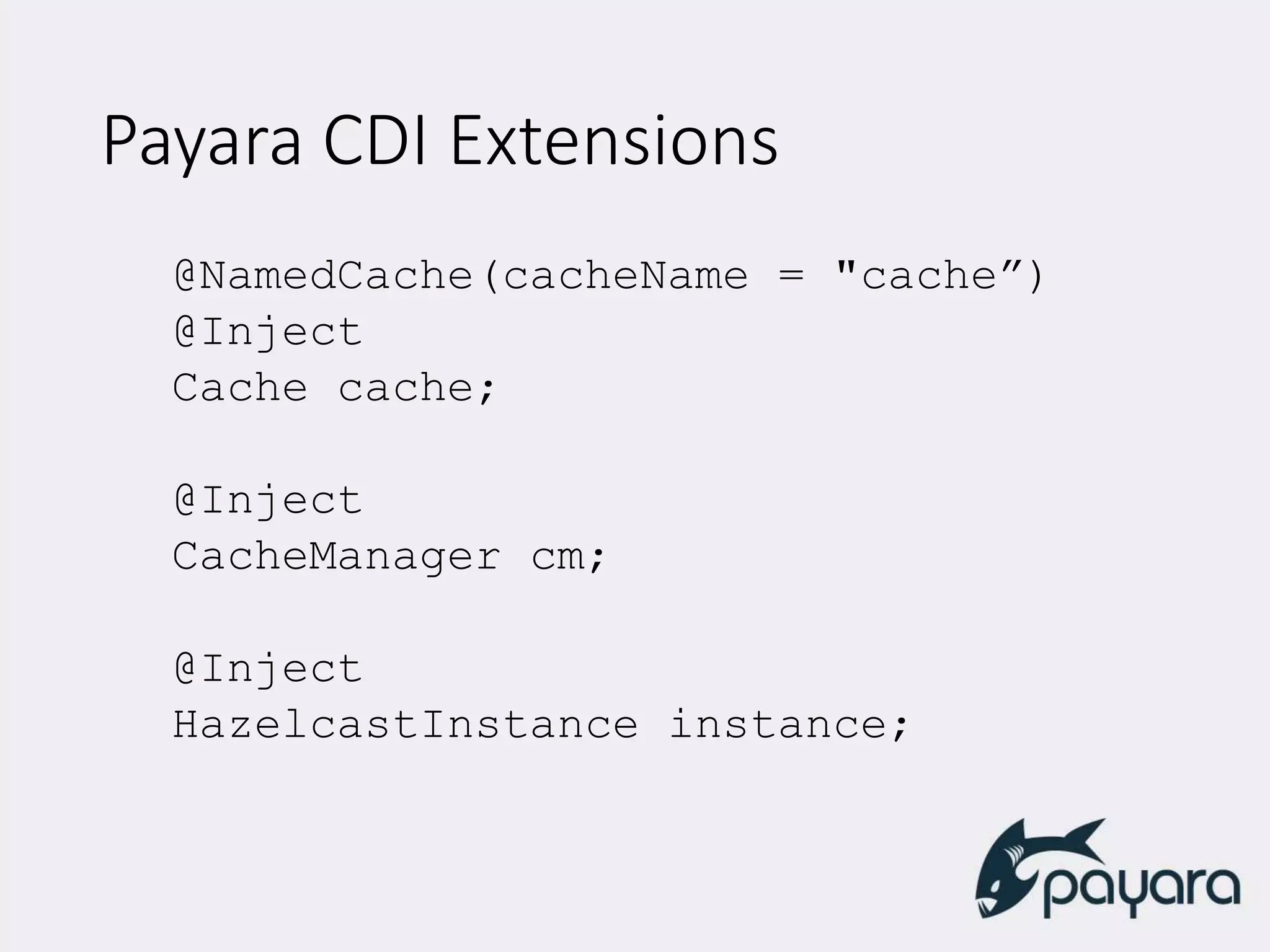 Payara CDI Extensions

@NamedCache(cacheName = "cache”)
@Inject
Cache cache;

@Inject
CacheManager cm;

@Inject
HazelcastInstance instance;

payara